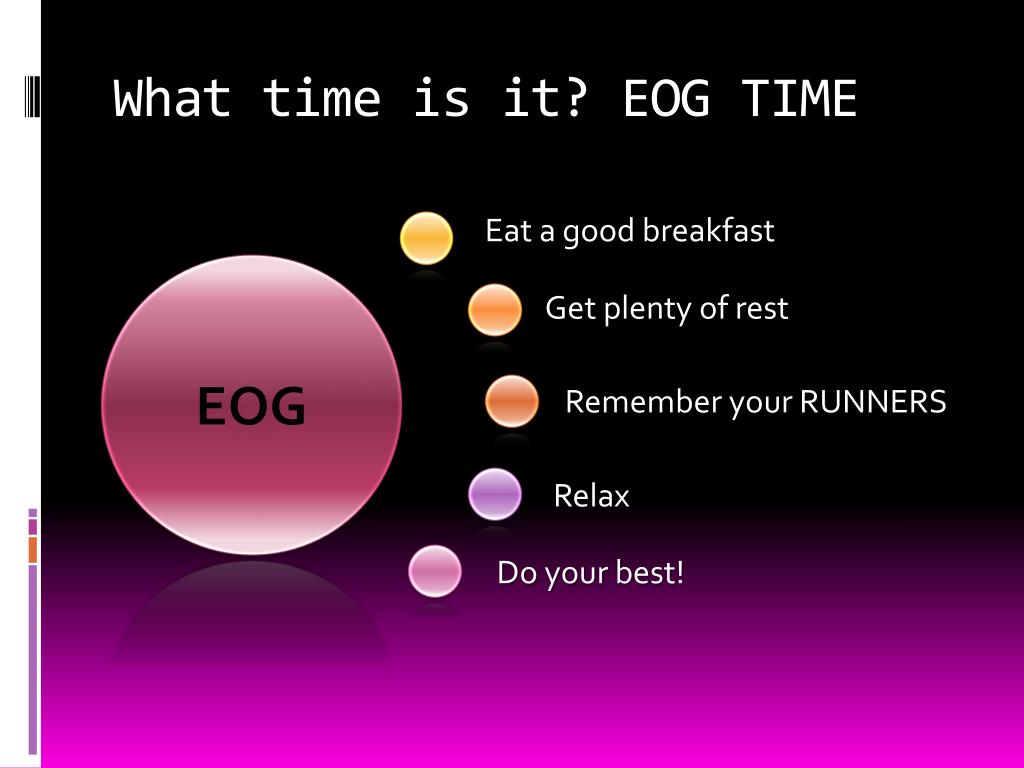 What time is it? EOG TIME

EOG

Eat a good breakfast

Get plenty of rest

Remember your RUNNERS

Relax

Do your best!